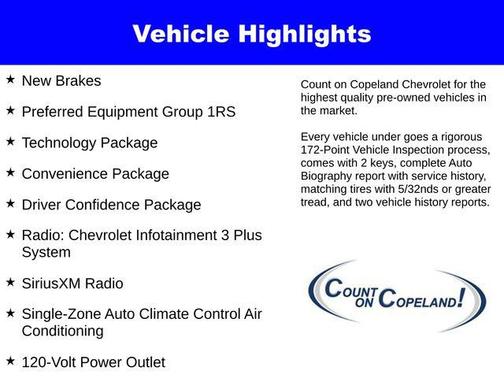 Vehicle Highlights

★ New Brakes

★ Preferred Equipment Group 1RS

★ Technology Package

★ Convenience Package

★ Driver Confidence Package

★ Radio: Chevrolet Infotainment 3 Plus System

★ SiriusXM Radio

★ Single-Zone Auto Climate Control Air Conditioning

★ 120-Volt Power Outlet

Count on Copeland Chevrolet for the highest quality pre-owned vehicles in the market.

Every vehicle under goes a rigorous 172-Point Vehicle Inspection process, comes with 2 keys, complete Auto Biography report with service history, matching tires with 5/32nds or greater tread, and two vehicle history reports.

COUNT ON COPELAND!